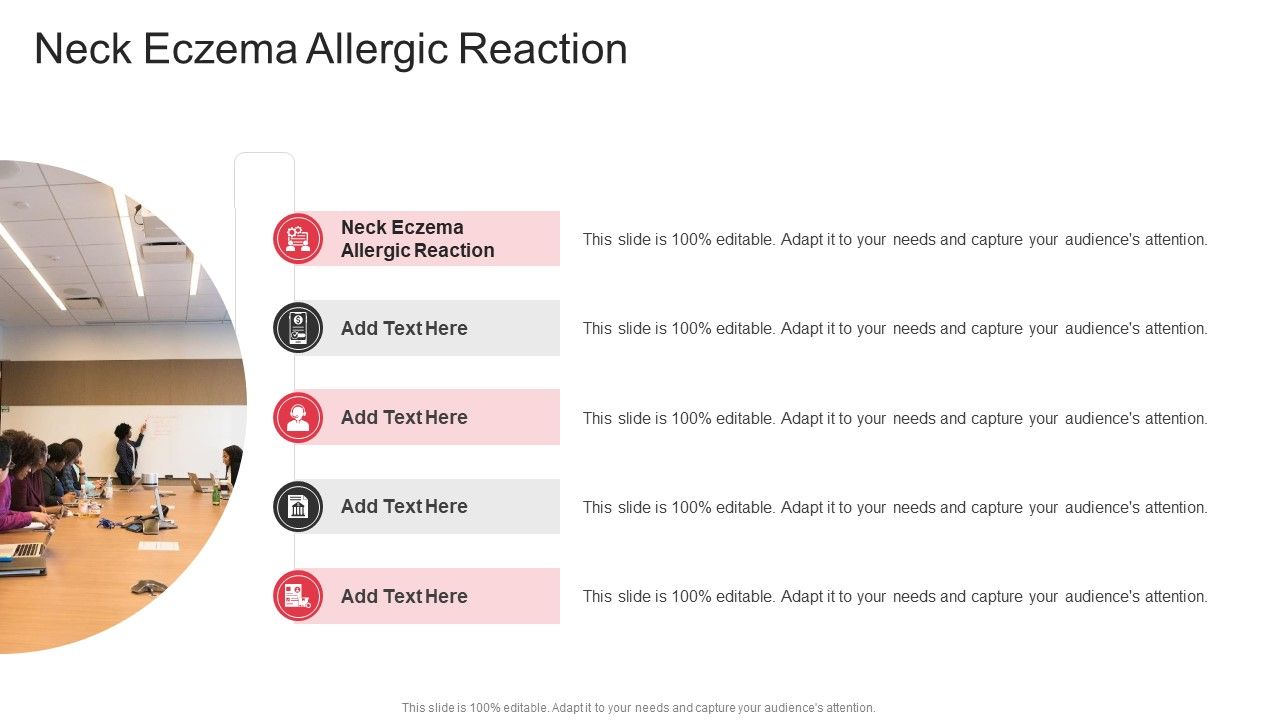 Neck Eczema Allergic Reaction

Neck Eczema Allergic Reaction

This slide is 100% editable. Adapt it to your needs and capture your audience's attention.

Add Text Here

This slide is 100% editable. Adapt it to your needs and capture your audience's attention.

Add Text Here

This slide is 100% editable. Adapt it to your needs and capture your audience's attention.

Add Text Here

This slide is 100% editable. Adapt it to your needs and capture your audience's attention.

Add Text Here

This slide is 100% editable. Adapt it to your needs and capture your audience's attention.

This slide is 100% editable. Adapt it to your needs and capture your audience's attention.